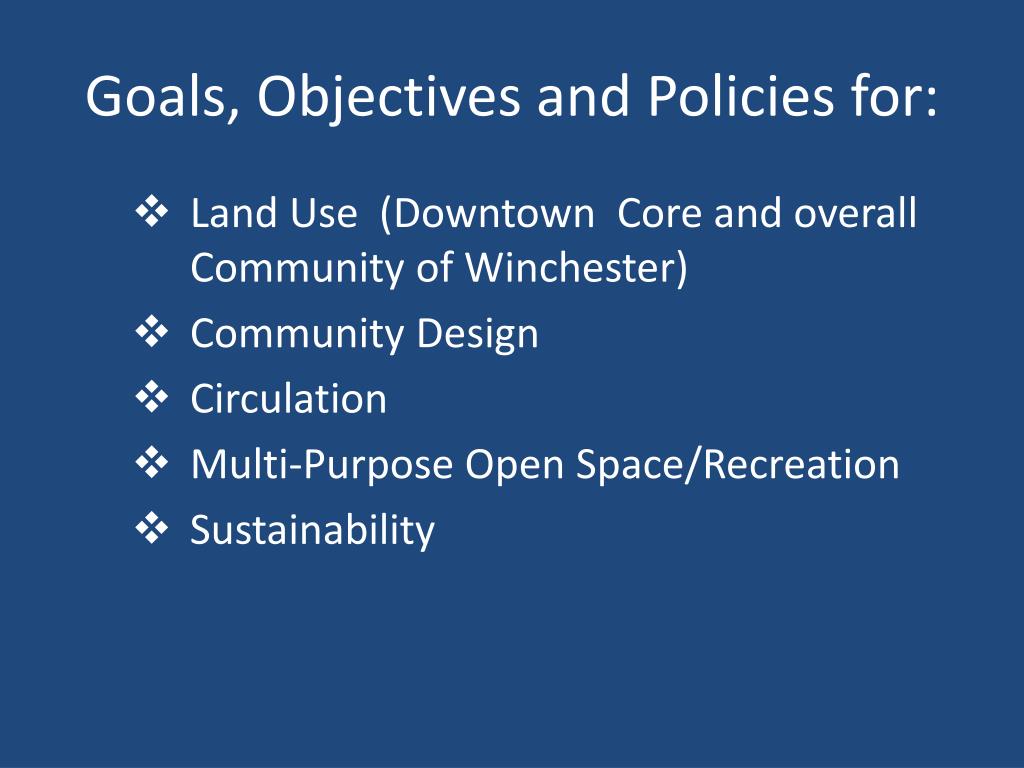 Goals, Objectives and Policies for:

❖ Land Use (Downtown Core and overall Community of Winchester)
❖ Community Design
❖ Circulation
❖ Multi-Purpose Open Space/Recreation
❖ Sustainability